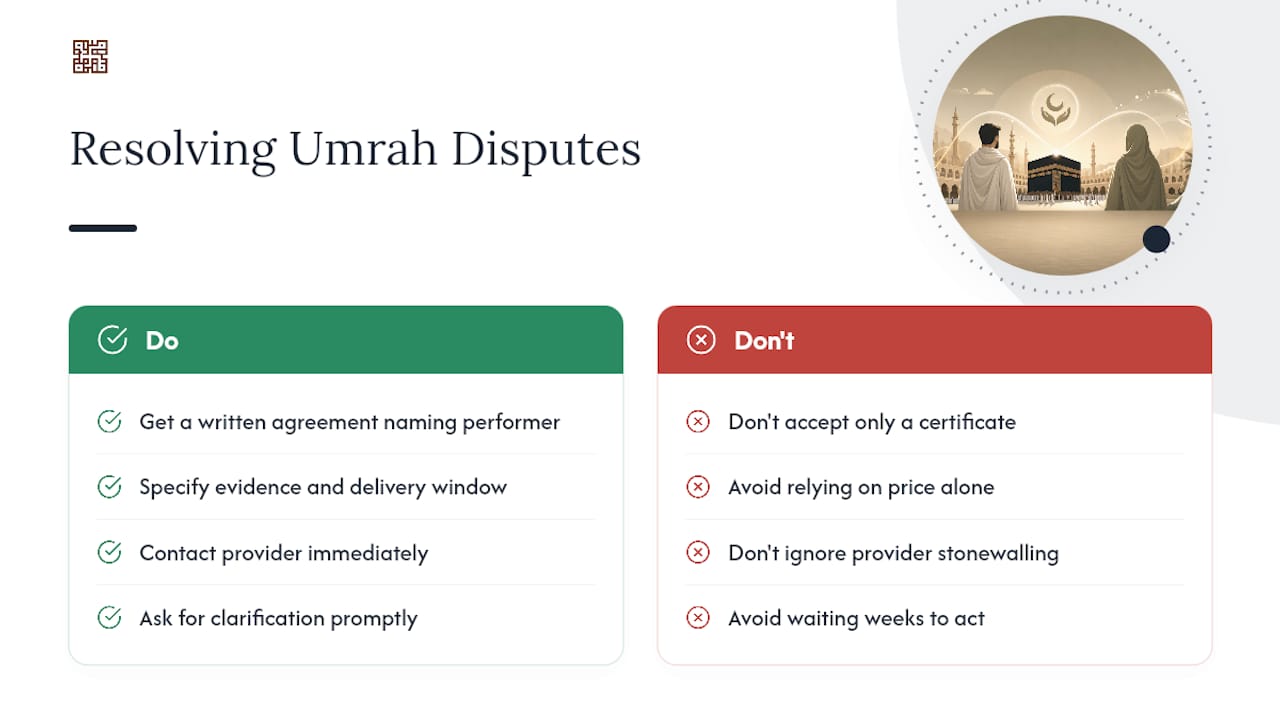 Resolving Umrah Disputes

Do

Get a written agreement naming performer

Specify evidence and delivery window

Contact provider immediately

Ask for clarification promptly

Don't

Don't accept only a certificate

Avoid relying on price alone

Don't ignore provider stonewalling

Avoid waiting weeks to act